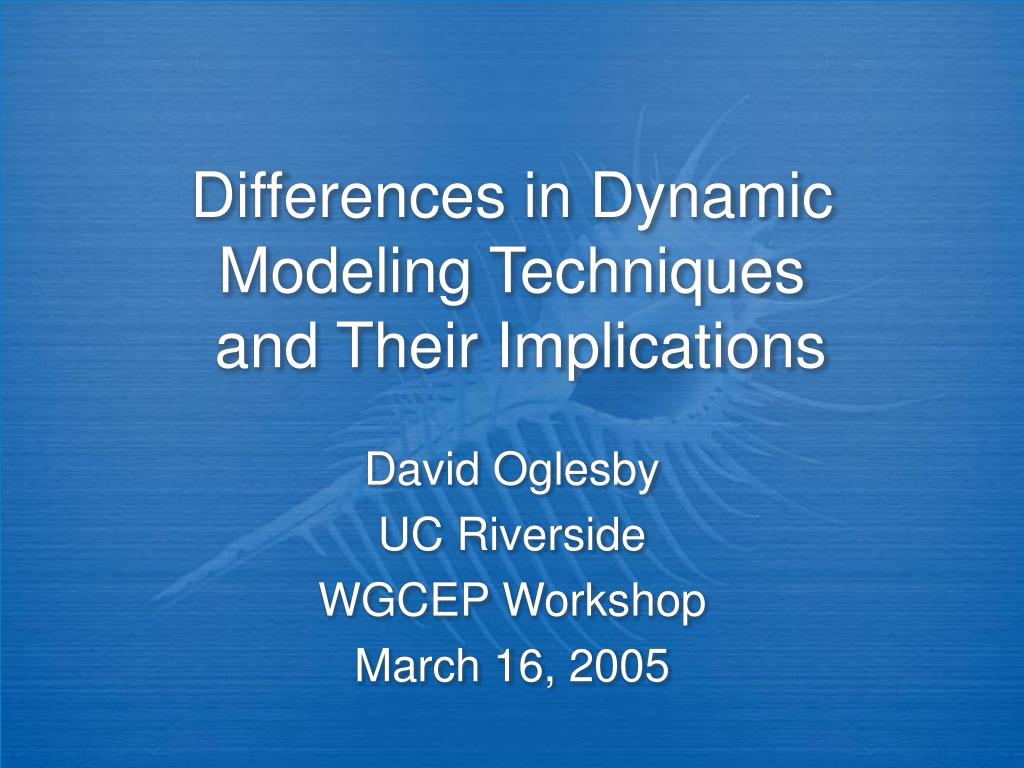 Differences in Dynamic Modeling Techniques and Their Implications

David Oglesby
UC Riverside
WGCEP Workshop
March 16, 2005